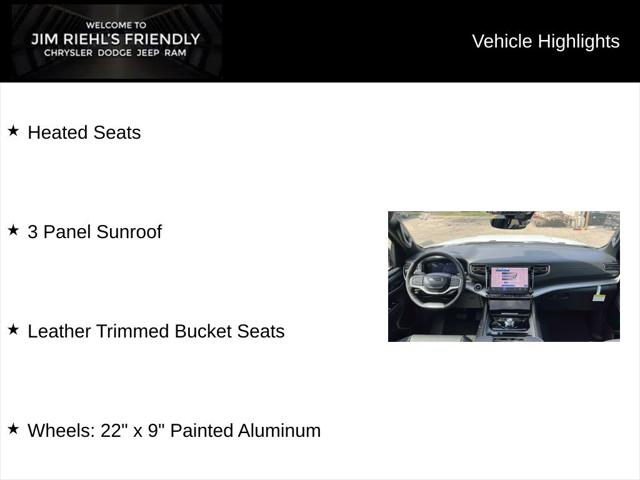 WELCOME TO
JIM RIEHL'S FRIENDLY
CHRYSLER DODGE JEEP RAM

Vehicle Highlights

★ Heated Seats

★ 3 Panel Sunroof

★ Leather Trimmed Bucket Seats

★ Wheels: 22" x 9" Painted Aluminum